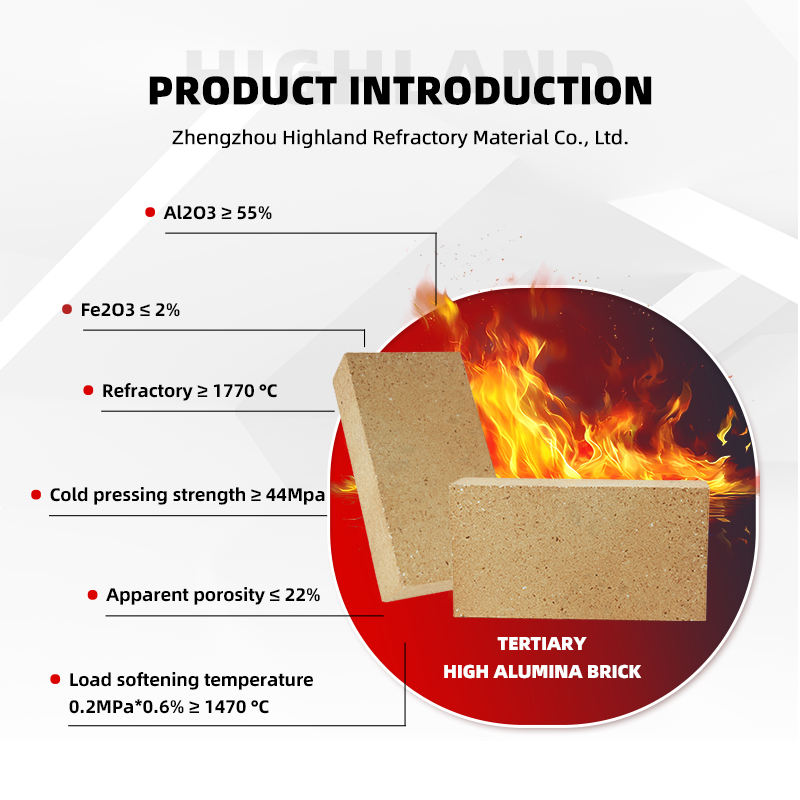 HIGHLAND

PRODUCT INTRODUCTION

Zhengzhou Highland Refractory Material Co., Ltd.

Al2O3 ≥ 55%

Fe2O3 ≤ 2%

Refractory ≥ 1770 °C

Cold pressing strength ≥ 44Mpa

Apparent porosity ≤ 22%

Load softening temperature 0.2MPa*0.6% ≥ 1470 °C

TERTIARY
HIGH ALUMINA BRICK